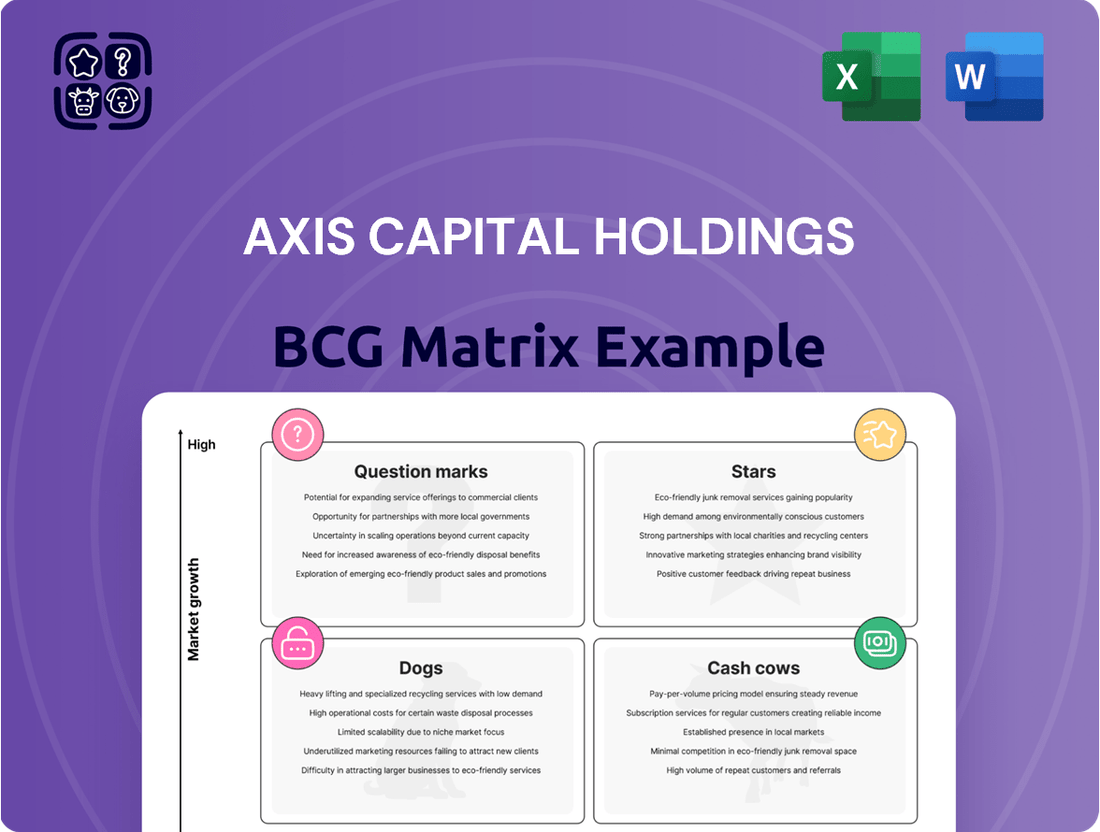 X

W

AXIS CAPITAL HOLDINGS

BCG Matrix Example

High

Market growth

Question marks

Potential for expanding service offerings to commercial clients

Opportunity for partnerships with more local governments

Uncertainty in scaling operations beyond current capacity

Need for increased awareness of eco-friendly disposal benefits

Exploration of emerging eco-friendly product sales and promotions

Stars

Eco-friendly junk removal services gaining popularity

High demand among environmentally conscious customers

Strong partnerships with local charities and recycling centers

Innovative marketing strategies enhancing brand visibility

Positive customer feedback driving repeat business

Dogs

Heavy lifting and specialized recycling services with low demand

High operational costs for certain waste disposal processes

Limited scalability due to niche market focus

Underutilized marketing resources failing to attract new clients

Difficulty in attracting larger businesses to eco-friendly services

Cash cows

Pay-per-volume pricing model ensuring steady revenue

Subscription services for regular customers creating reliable income

Established presence in local markets

Minimal competition in eco-friendly junk removal space

High volume of repeat customers and referrals